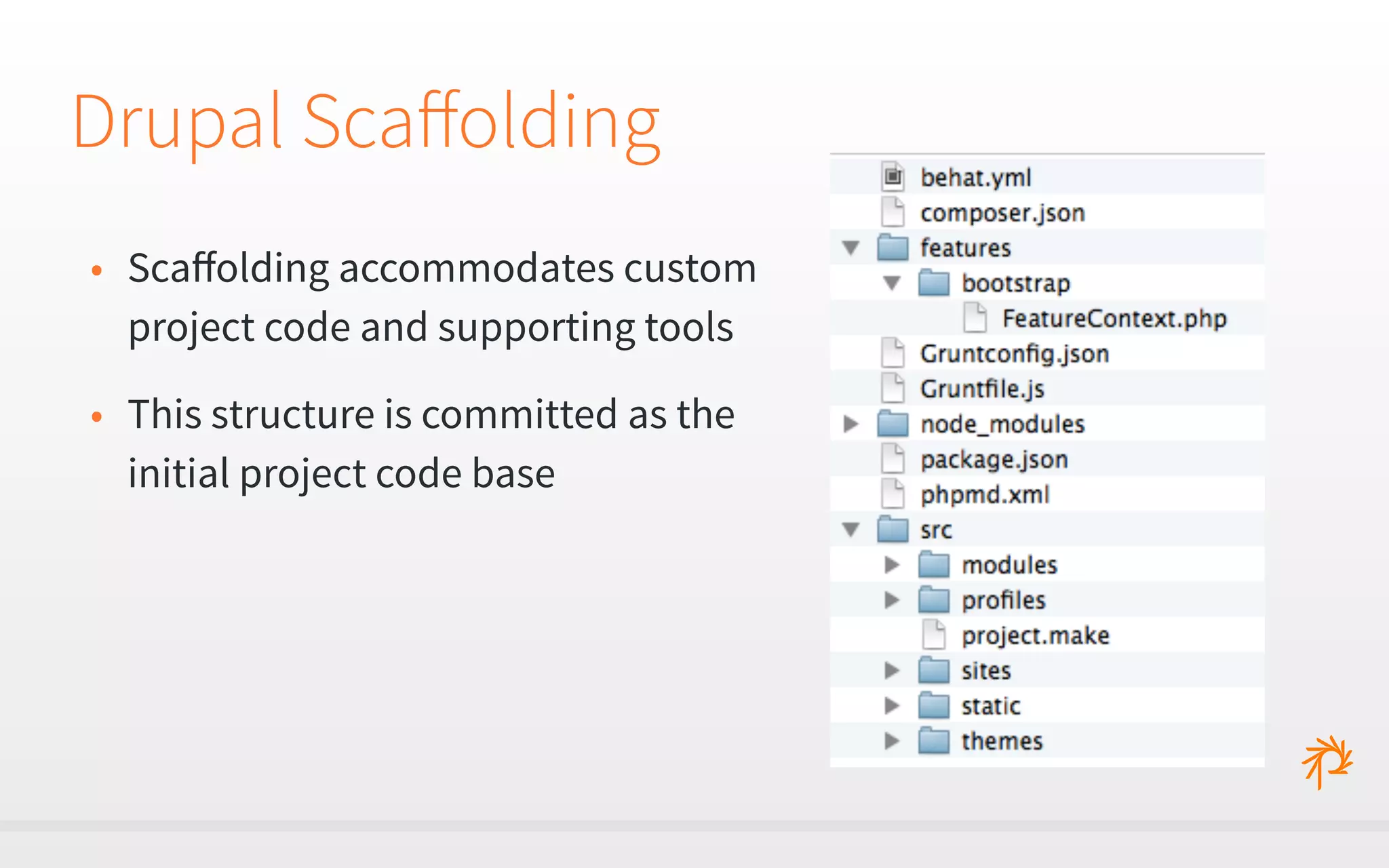 Drupal Scaffolding

• Scaffolding accommodates custom project code and supporting tools

• This structure is committed as the initial project code base

behat.yml
composer.json
features
bootstrap
FeatureContext.php
Gruntconfig.json
Gruntfile.js
node_modules
package.json
phpmd.xml
src
modules
profiles
project.make
sites
static
themes